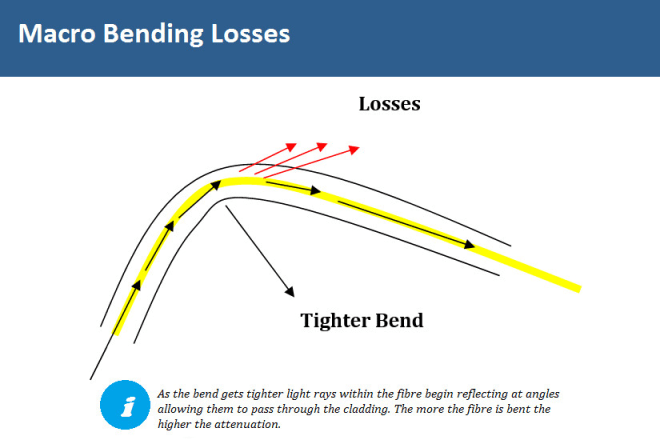 Macro Bending Losses

Losses

Tighter Bend

i

As the bend gets tighter light rays within the fibre begin reflecting at angles allowing them to pass through the cladding. The more the fibre is bent the higher the attenuation.